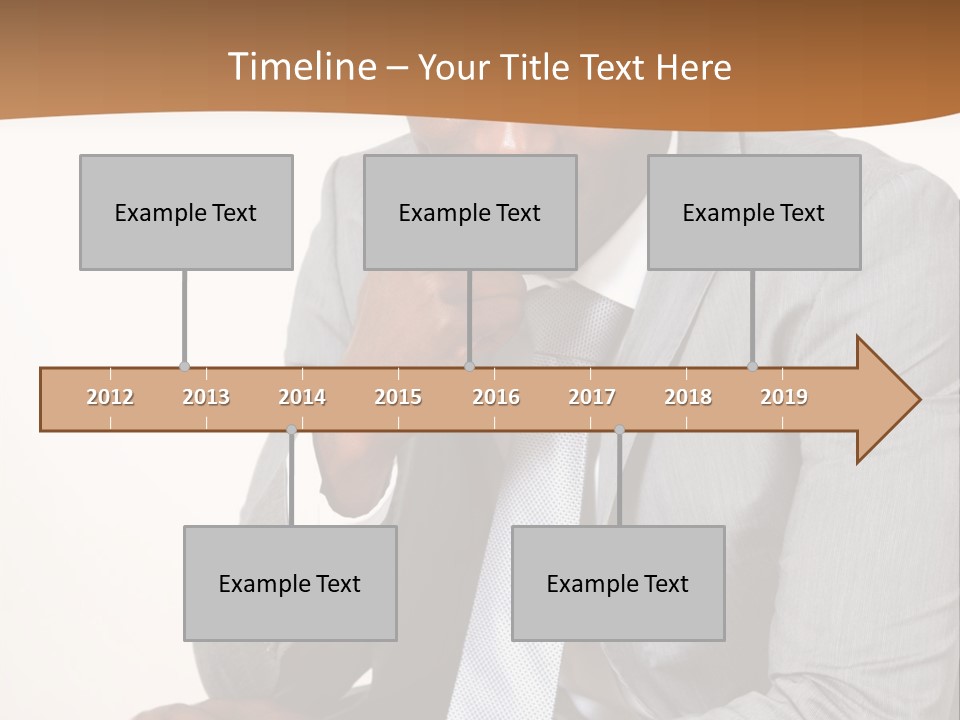 Timeline – Your Title Text Here

Example Text

Example Text

Example Text

2012 2013 2014 2015 2016 2017 2018 2019

Example Text

Example Text